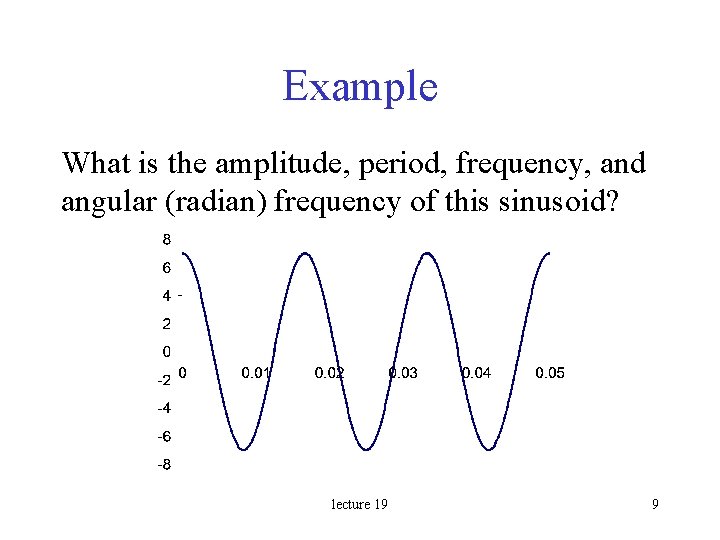 Example

What is the amplitude, period, frequency, and angular (radian) frequency of this sinusoid?

8
6
4
2
0
-2
-4
-6
-8

0
0.01
0.02
0.03
0.04
0.05

lecture 19

9